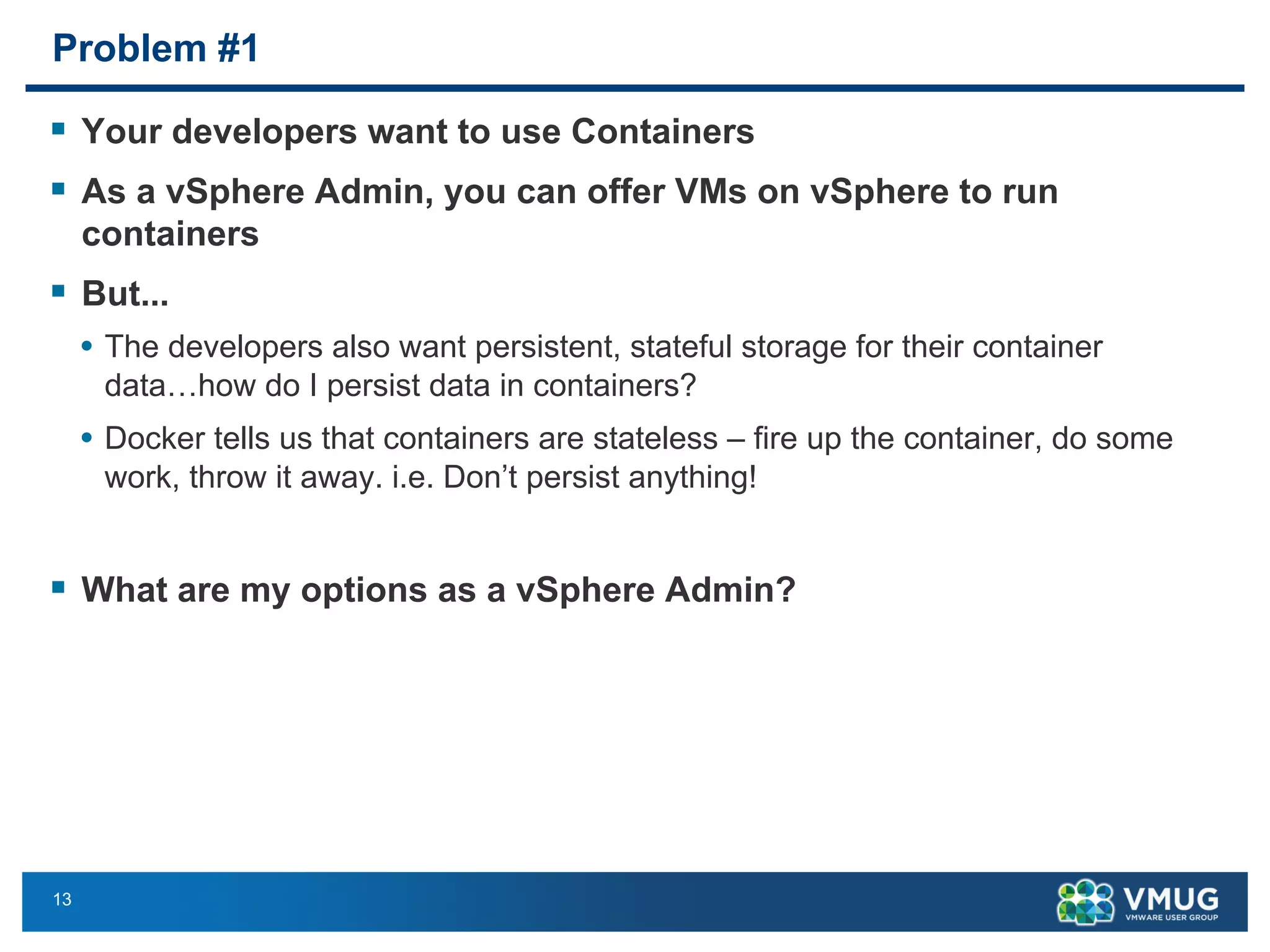 Problem #1

▪ Your developers want to use Containers

▪ As a vSphere Admin, you can offer VMs on vSphere to run containers

▪ But...

• The developers also want persistent, stateful storage for their container data…how do I persist data in containers?

• Docker tells us that containers are stateless – fire up the container, do some work, throw it away. i.e. Don’t persist anything!

▪ What are my options as a vSphere Admin?

13

VMUG
VMWARE USER GROUP